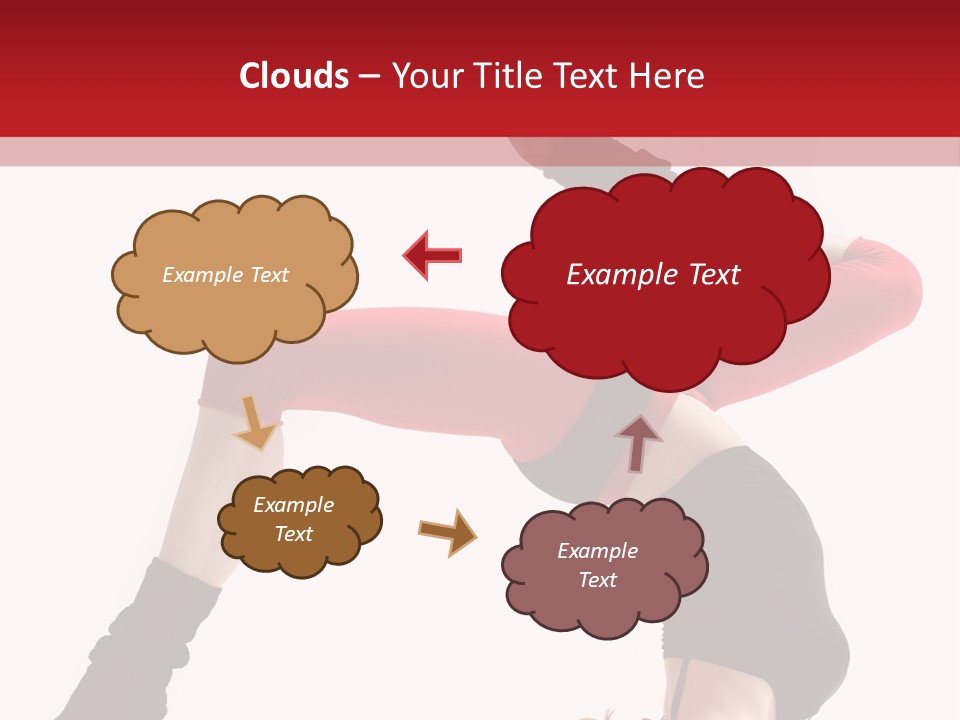 Clouds – Your Title Text Here

Example Text

Example Text

Example Text

Example Text